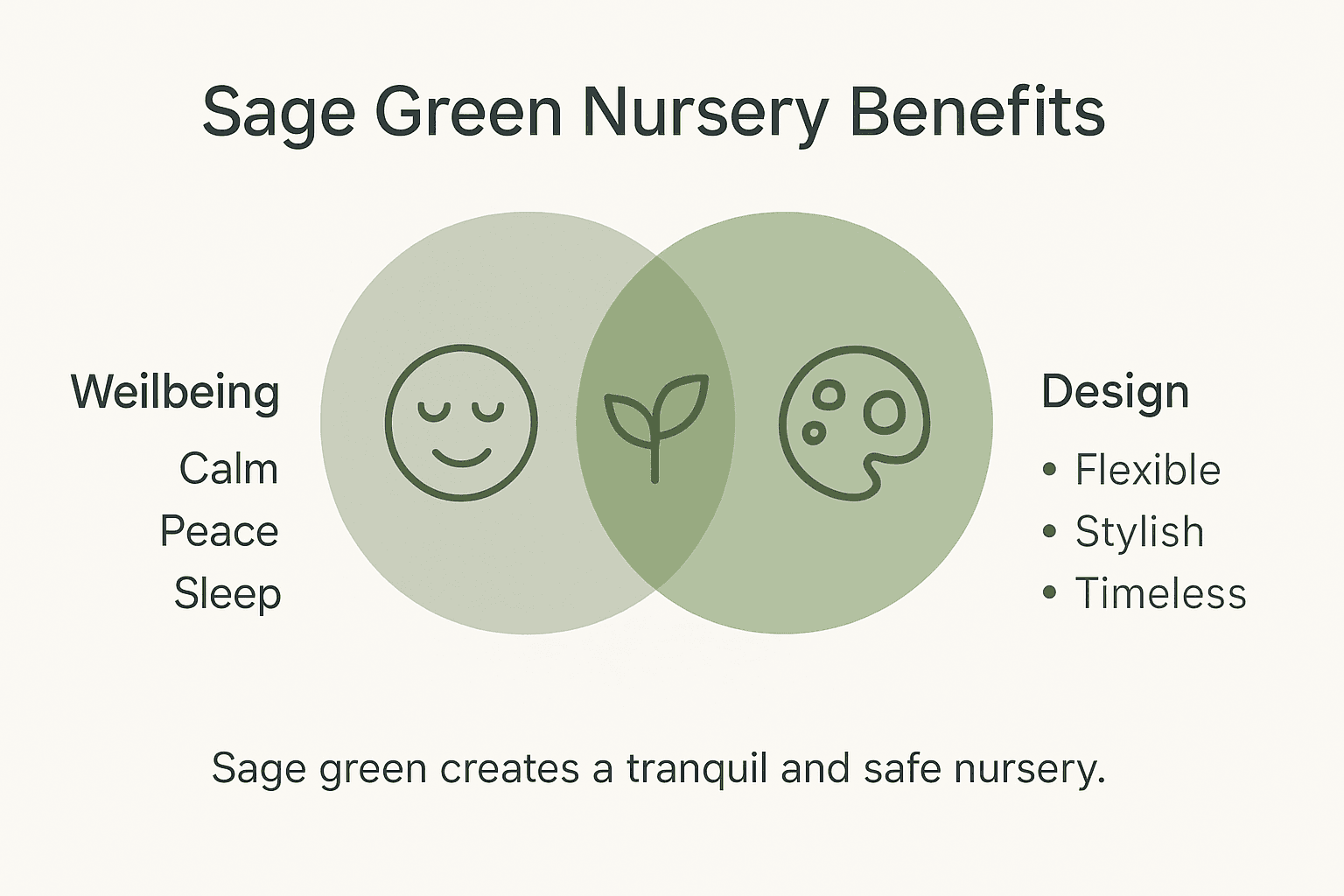 Sage Green Nursery Benefits

Weilbeing
Calm
Peace
Sleep

Design
• Flexible
• Stylish
• Timeless

Sage green creates a tranquil and safe nursery.